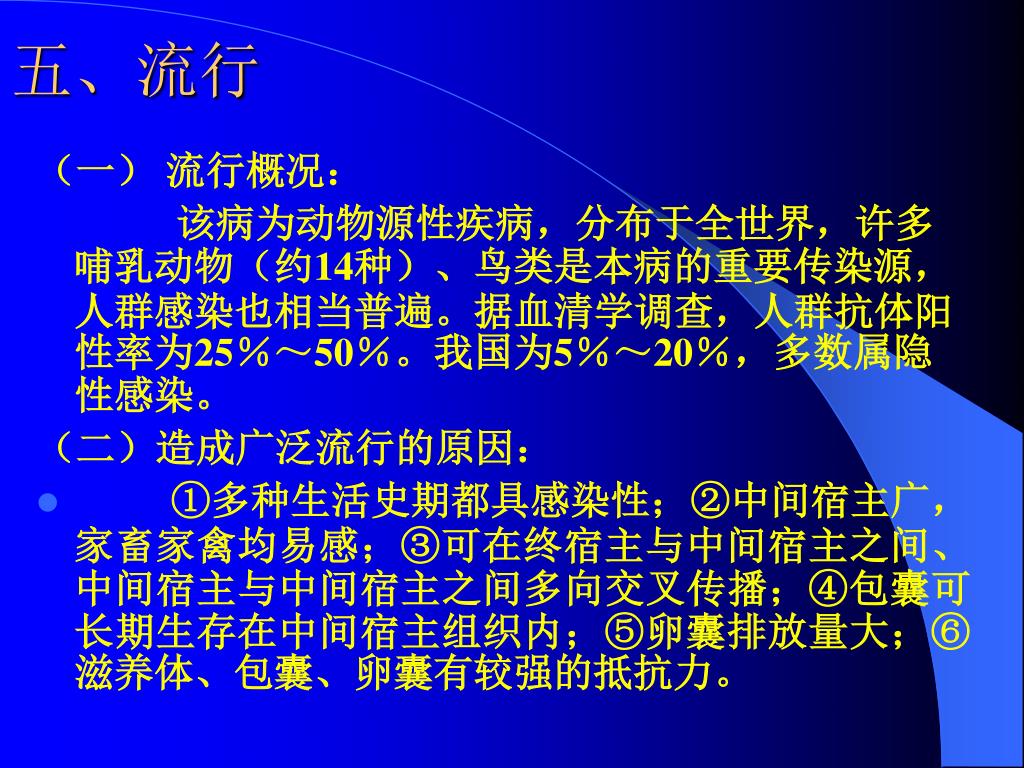 五、流行

（一） 流行概况：

该病为动物源性疾病，分布于全世界，许多哺乳动物（约14种）、鸟类是本病的重要传染源，人群感染也相当普遍。据血清学调查，人群抗体阳性率为25％～50％。我国为5％～20％，多数属隐性感染。

（二）造成广泛流行的原因：

①多种生活史期都具感染性；②中间宿主广，家畜家禽均易感；③可在终宿主与中间宿主之间、中间宿主与中间宿主之间多向交叉传播；④包囊可长期生存在中间宿主组织内；⑤卵囊排放量大；⑥滋养体、包囊、卵囊有较强的抵抗力。